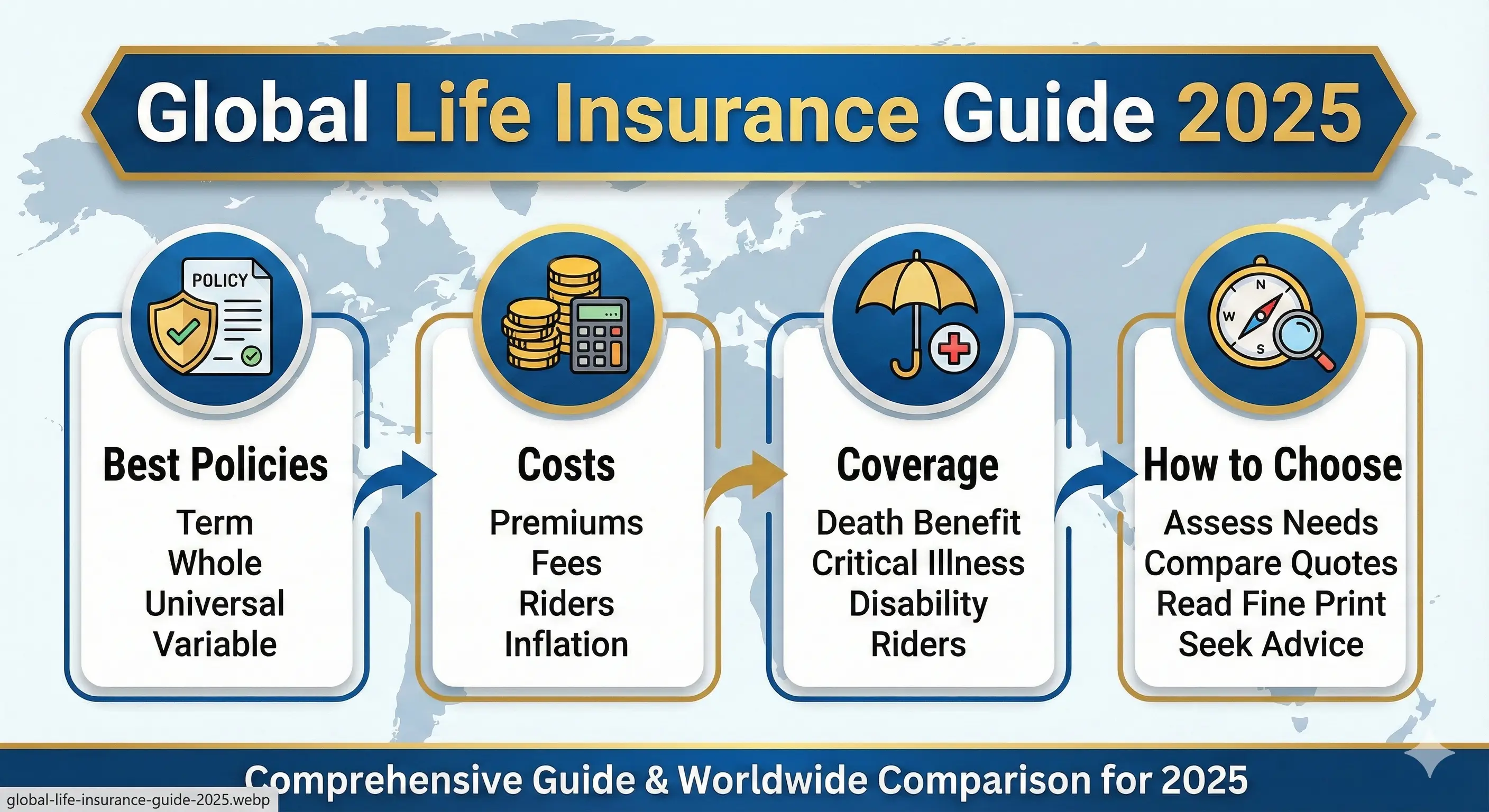 Global Life Insurance Guide 2025

POLICY

Best Policies
Term
Whole
Universal
Variable

Costs
Premiums
Fees
Riders
Inflation

Coverage
Death Benefit
Critical Illness
Disability
Riders

N
W
S

How to Choose
Assess Needs
Compare Quotes
Read Fine Print
Seek Advice

Comprehensive Guide & Worldwide Comparison for 2025

global-life-insurance-guide-2025.webp